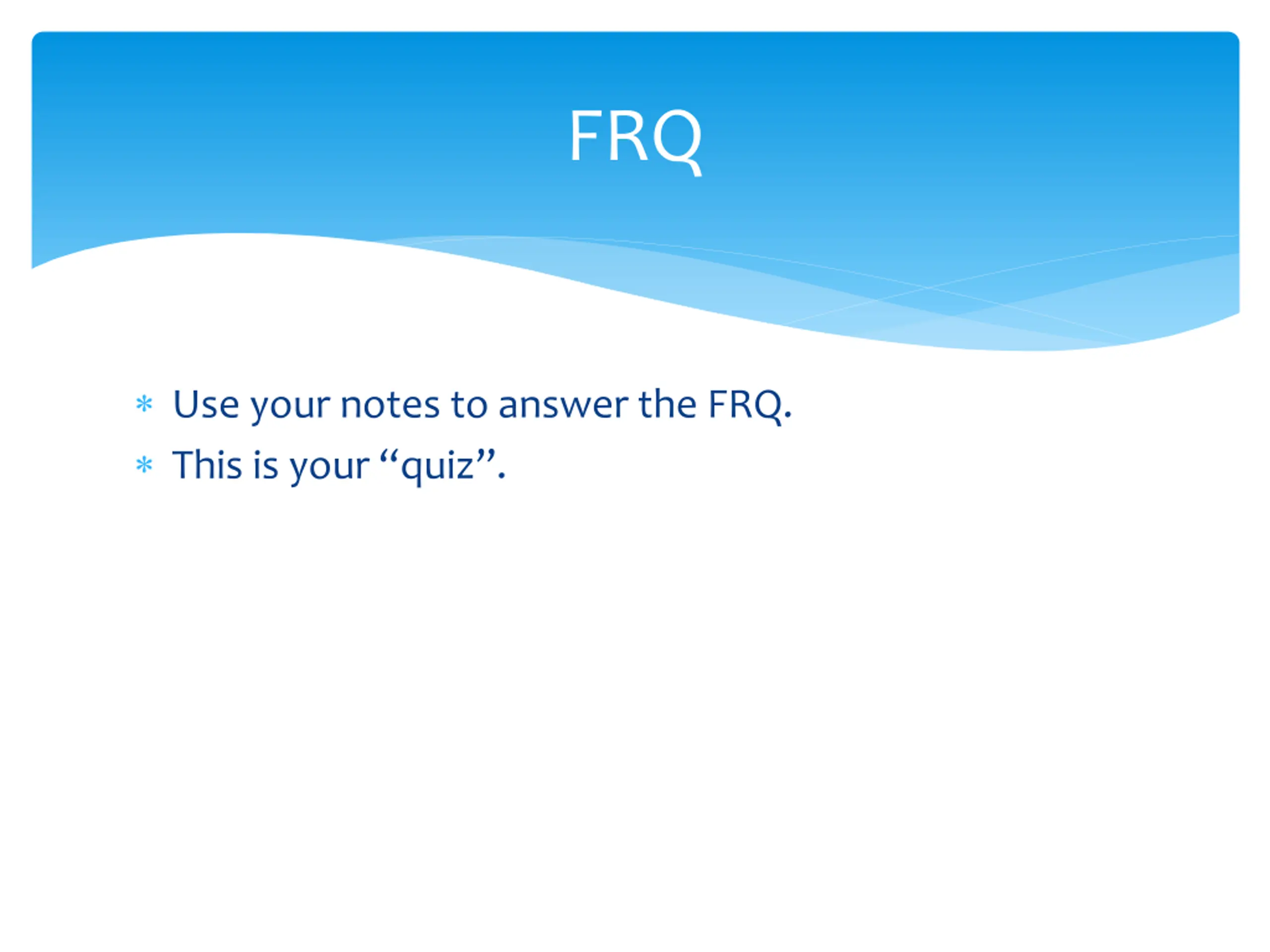 FRQ

* Use your notes to answer the FRQ.
* This is your “quiz”.